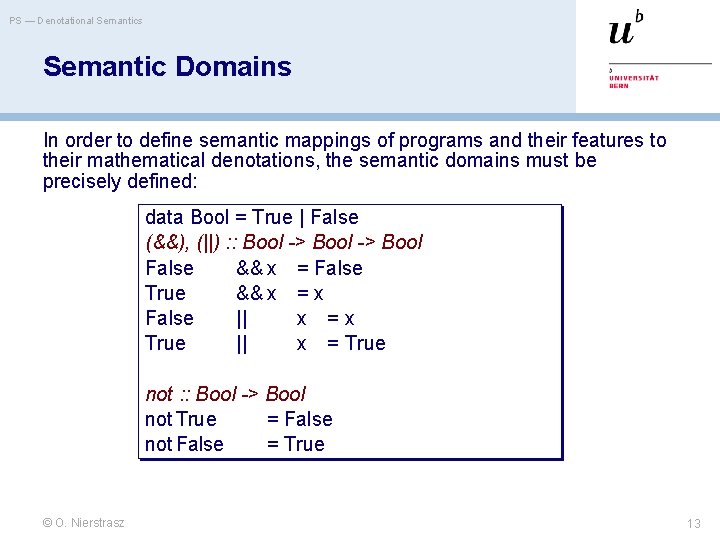 PS — Denotational Semantics

$u^b$

b UNIVERSITÄT BERN

Semantic Domains

In order to define semantic mappings of programs and their features to their mathematical denotations, the semantic domains must be precisely defined:

data Bool = True | False
(&&), (||) :: Bool -> Bool -> Bool
False && x = False
True && x = x
False || x = x
True || x = True

not :: Bool -> Bool
not True = False
not False = True

© O. Nierstrasz

13